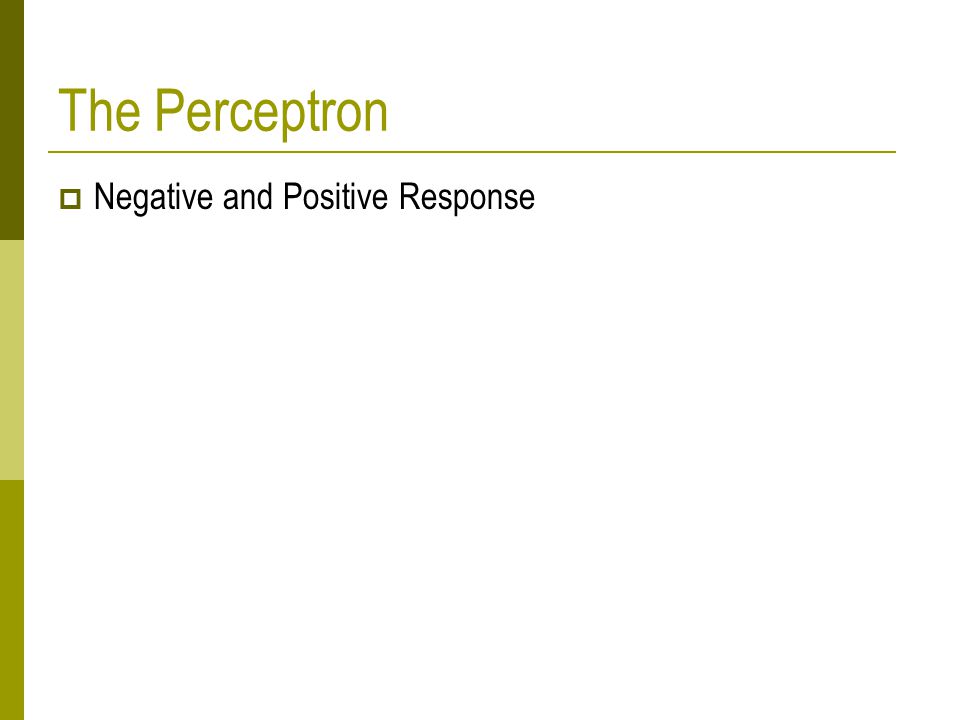 The Perceptron

Negative and Positive Response